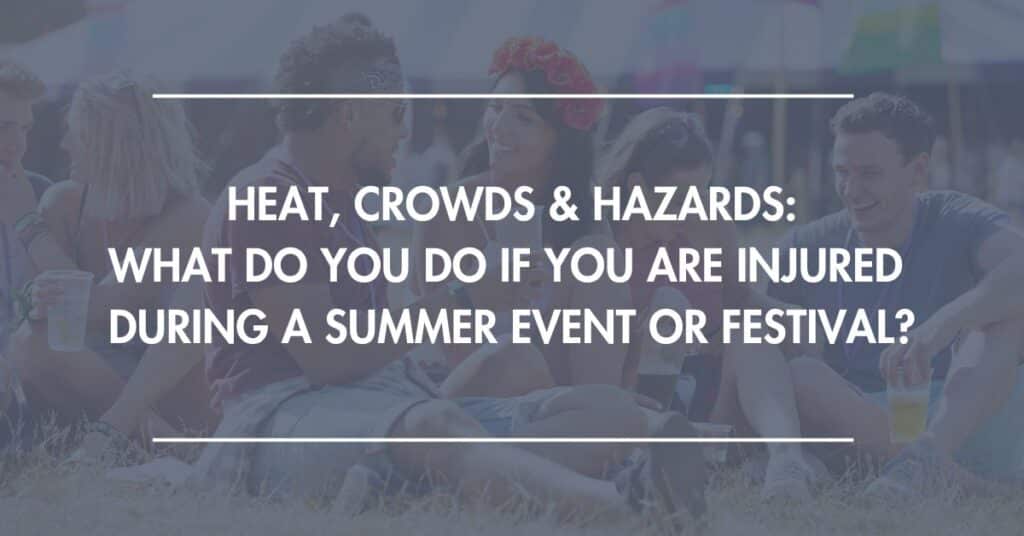 HEAT, CROWDS & HAZARDS:
WHAT DO YOU DO IF YOU ARE INJURED DURING A SUMMER EVENT OR FESTIVAL?